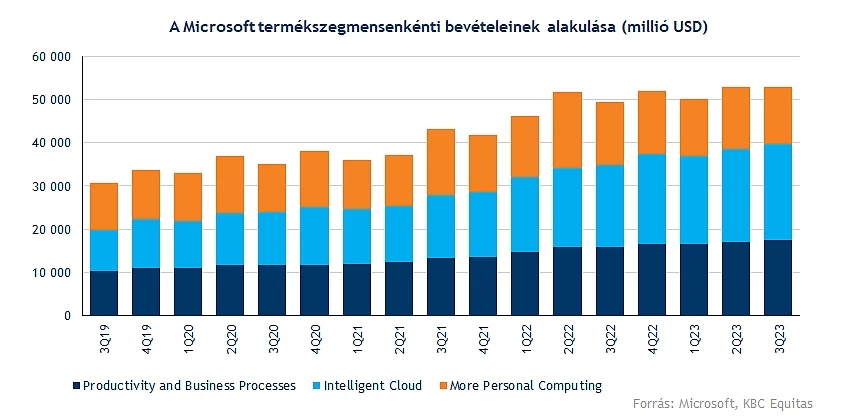 A Microsoft termékszegmensenkénti bevételeinek alakulása (millió USD)

60 000
50 000
40 000
30 000
20 000
10 000
0

3Q19
4Q19
1Q20
2Q20
3Q20
4Q20
1Q21
2Q21
3Q21
4Q21
1Q22
2Q22
3Q22
4Q22
1Q23
2Q23
3Q23

Productivity and Business Processes
Intelligent Cloud
More Personal Computing

Forrás: Microsoft, KBC Equitas